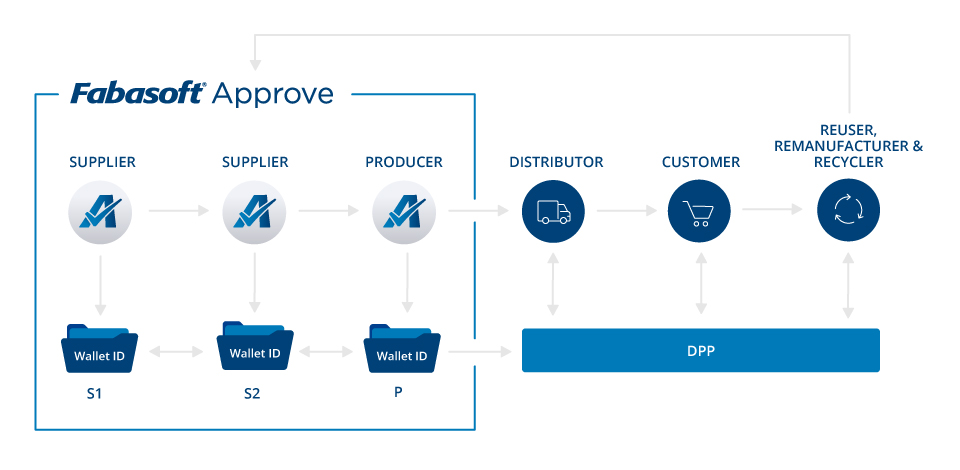 Fabasoft® Approve

SUPPLIER

SUPPLIER

PRODUCER

DISTRIBUTOR

CUSTOMER

REUSER, REMANUFACTURER & RECYCLER

Wallet ID

S1

Wallet ID

S2

Wallet ID

P

DPP